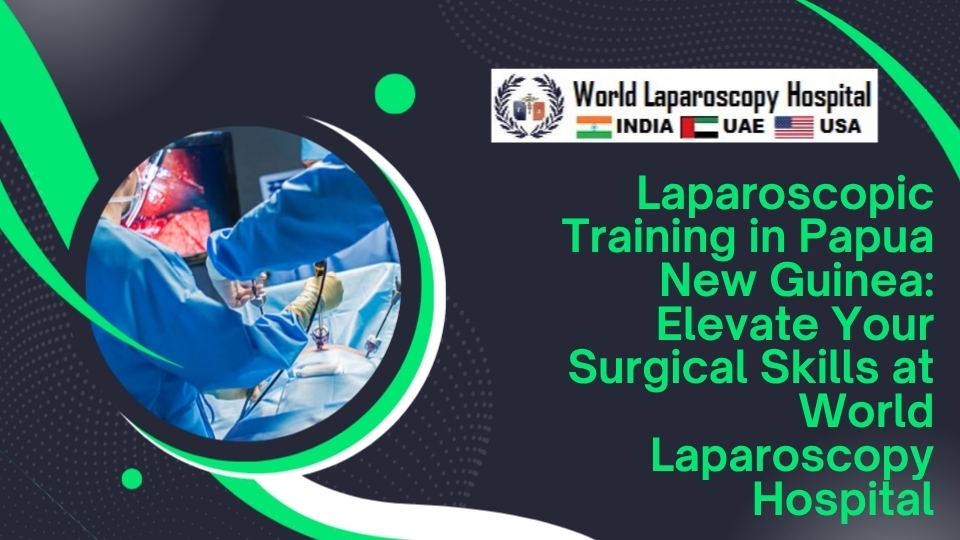 World Laparoscopy Hospital
INDIA UAE USA

Laparoscopic Training in Papua New Guinea: Elevate Your Surgical Skills at World Laparoscopy Hospital